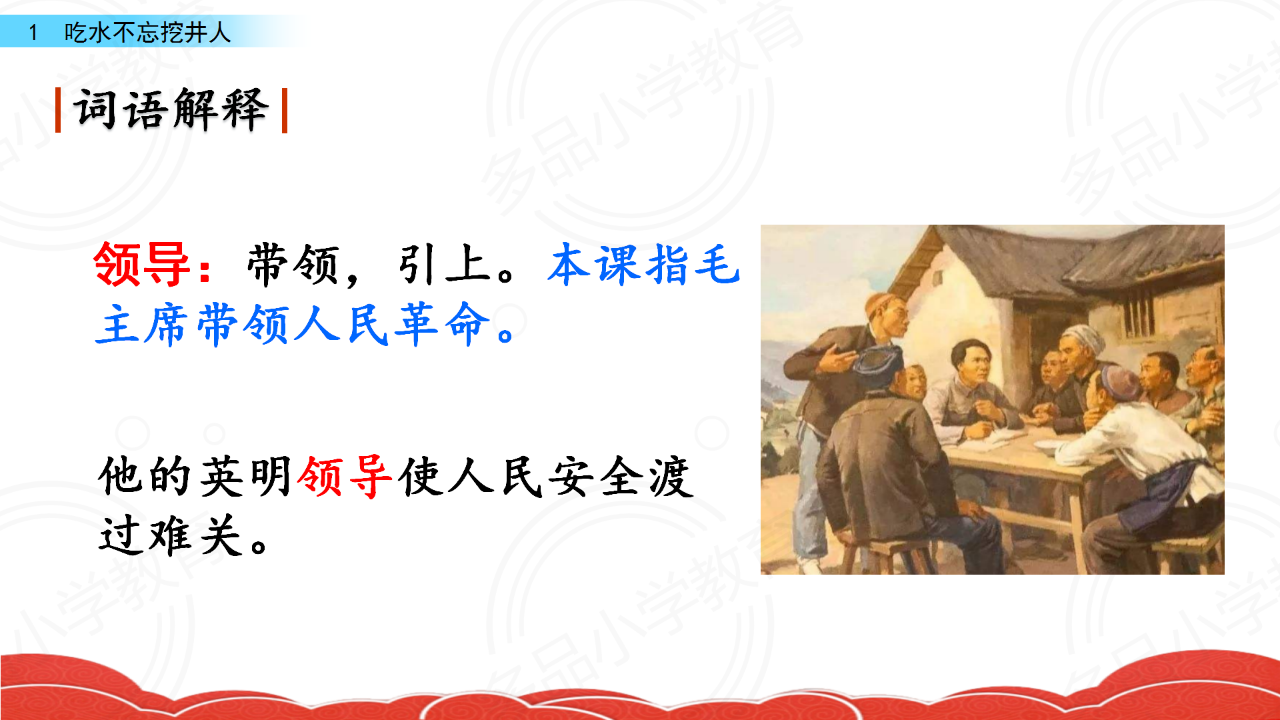 1 吃水不忘挖井人

词语解释

领导：带领，引上。本课指毛主席带领人民革命。

他的英明领导使人民安全渡过难关。

多品小学教育